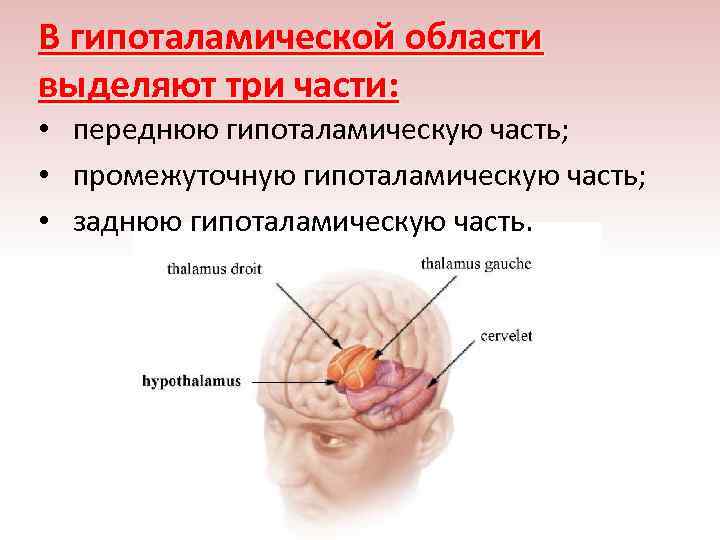 В гипоталамической области выделяют три части:

• переднюю гипоталамическую часть;
• промежуточную гипоталамическую часть;
• заднюю гипоталамическую часть.

thalamus droit
thalamus gauche
cervelet
hypothalamus